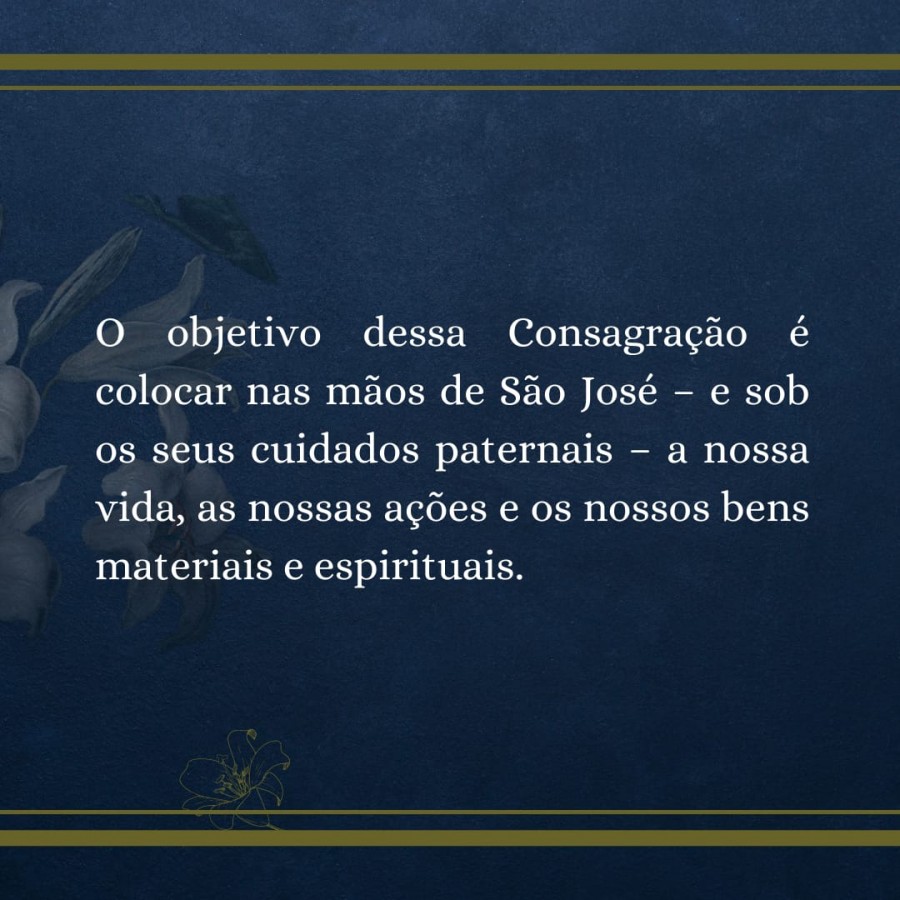 O objetivo dessa Consagração é colocar nas mãos de São José – e sob os seus cuidados paternais – a nossa vida, as nossas ações e os nossos bens materiais e espirituais.